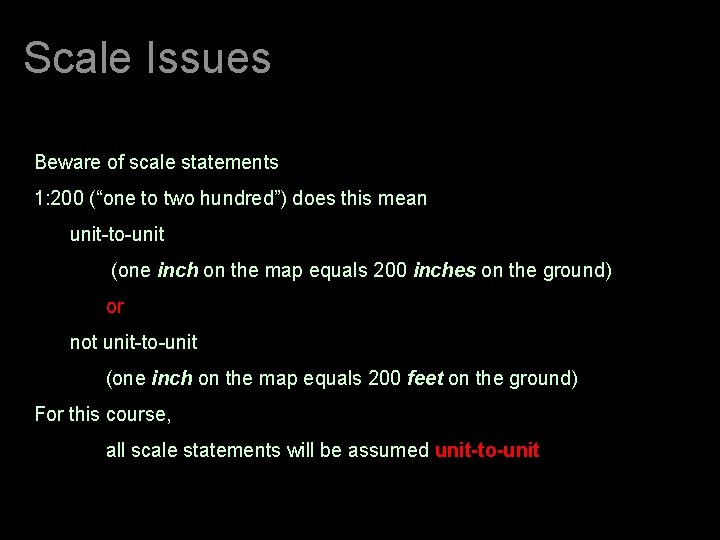 Scale Issues

Beware of scale statements

1:200 (“one to two hundred”) does this mean

unit-to-unit

(one inch on the map equals 200 inches on the ground)

or

not unit-to-unit

(one inch on the map equals 200 feet on the ground)

For this course,

all scale statements will be assumed unit-to-unit